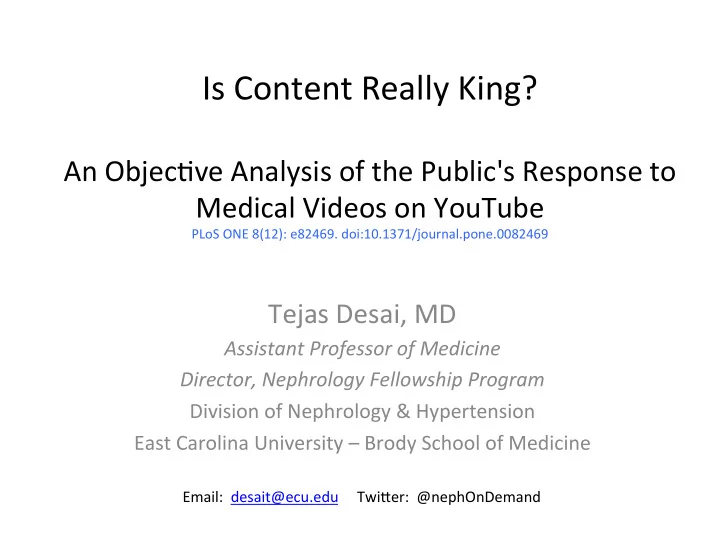 Is Content Really King?

An Objective Analysis of the Public's Response to Medical Videos on YouTube
PLoS ONE 8(12): e82469. doi:10.1371/journal.pone.0082469

Tejas Desai, MD
Assistant Professor of Medicine
Director, Nephrology Fellowship Program
Division of Nephrology & Hypertension
East Carolina University – Brody School of Medicine

Email: desait@ecu.edu Twitter: @nephOnDemand